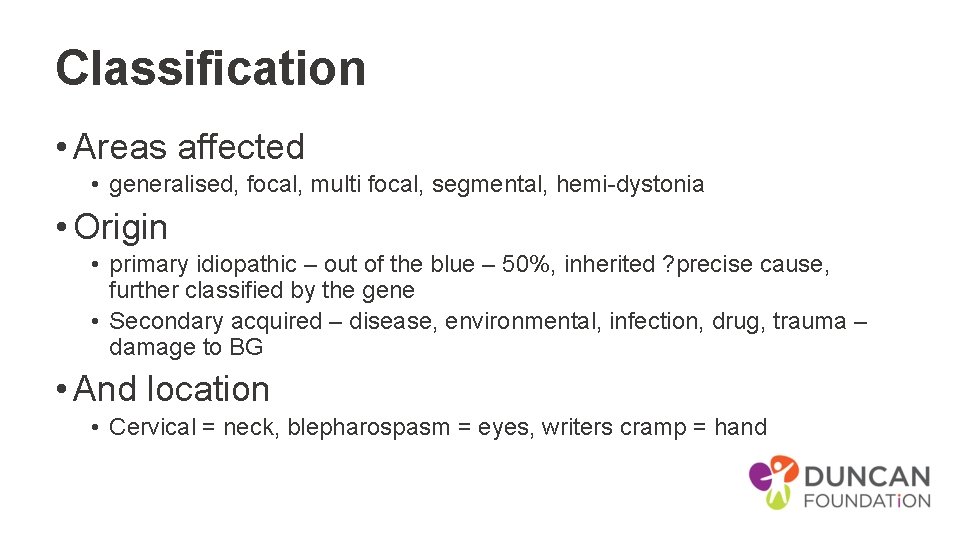 Classification

• Areas affected
  • generalised, focal, multi focal, segmental, hemi-dystonia

• Origin
  • primary idiopathic – out of the blue – 50%, inherited ?precise cause, further classified by the gene
  • Secondary acquired – disease, environmental, infection, drug, trauma – damage to BG

• And location
  • Cervical = neck, blepharospasm = eyes, writers cramp = hand

DUNCAN FOUNDATiON